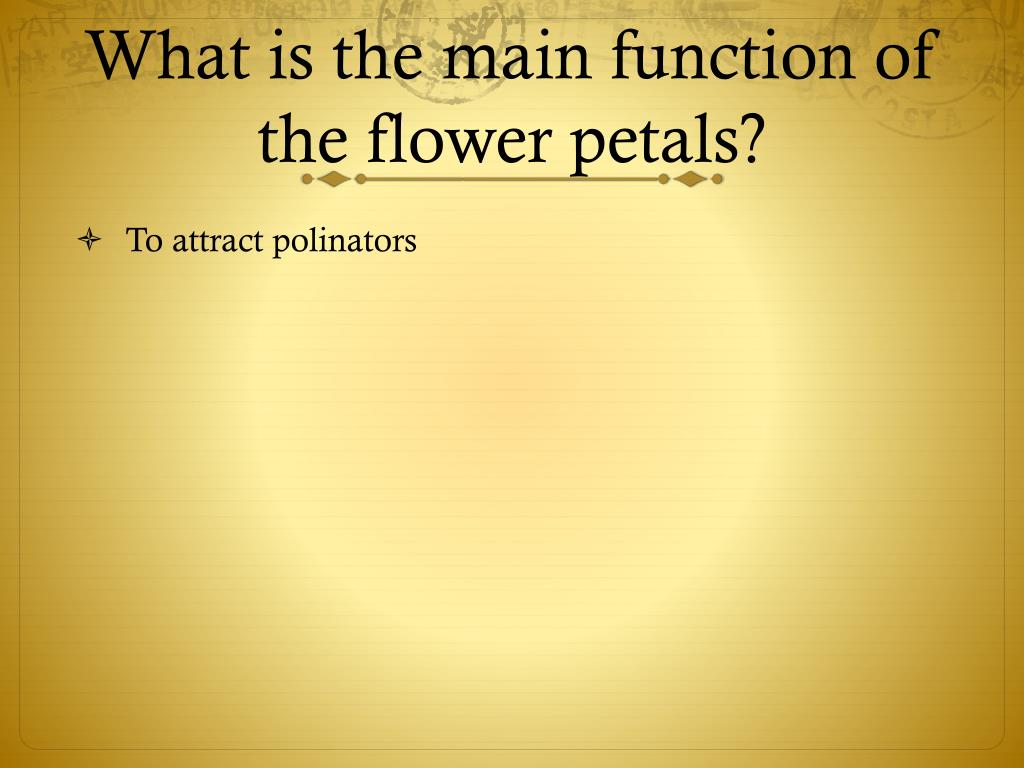 What is the main function of the flower petals?

To attract polinators